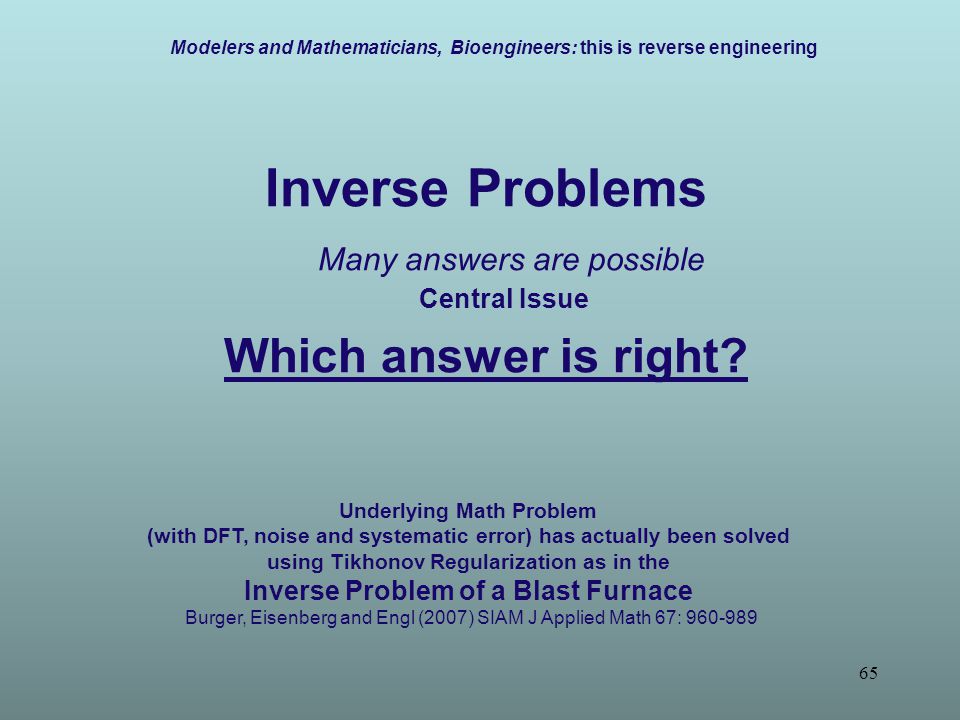 Modelers and Mathematicians, Bioengineers: this is reverse engineering

Inverse Problems

Many answers are possible

Central Issue

Which answer is right?

Underlying Math Problem
(with DFT, noise and systematic error) has actually been solved
using Tikhonov Regularization as in the

Inverse Problem of a Blast Furnace

Burger, Eisenberg and Engl (2007) SIAM J Applied Math 67: 960-989

65